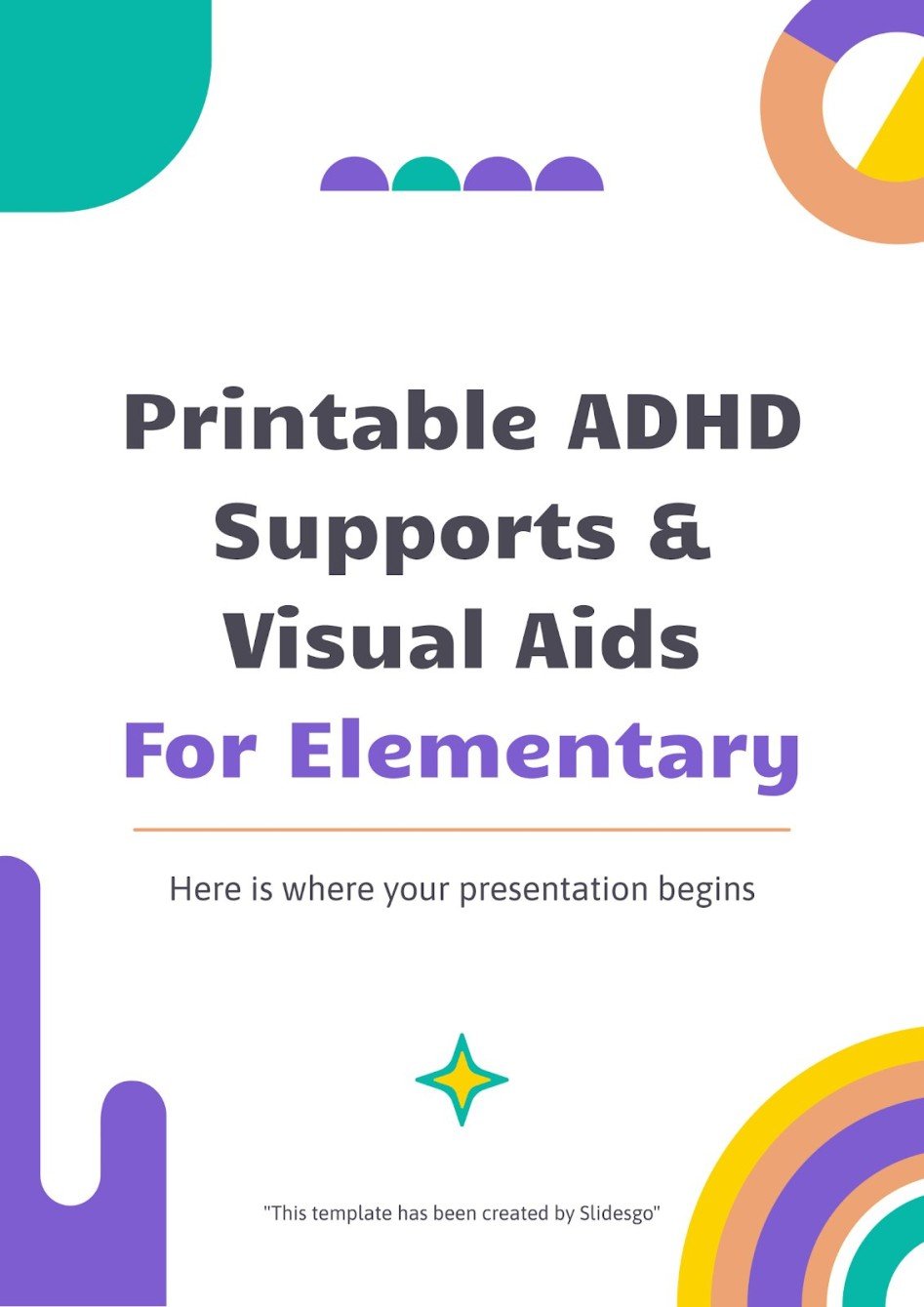 Printable ADHD Supports & Visual Aids For Elementary

Here is where your presentation begins

"This template has been created by Slidesgo"